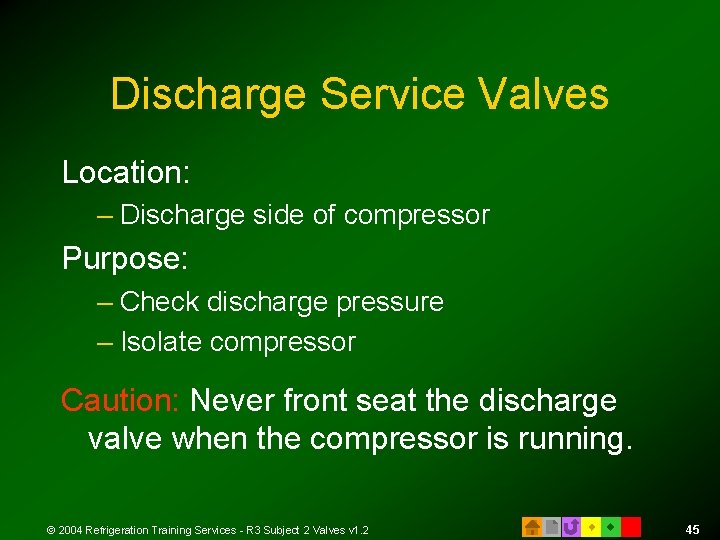 Discharge Service Valves

Location:

– Discharge side of compressor

Purpose:

– Check discharge pressure

– Isolate compressor

Caution: Never front seat the discharge valve when the compressor is running.

© 2004 Refrigeration Training Services - R3 Subject 2 Valves v1.2

45